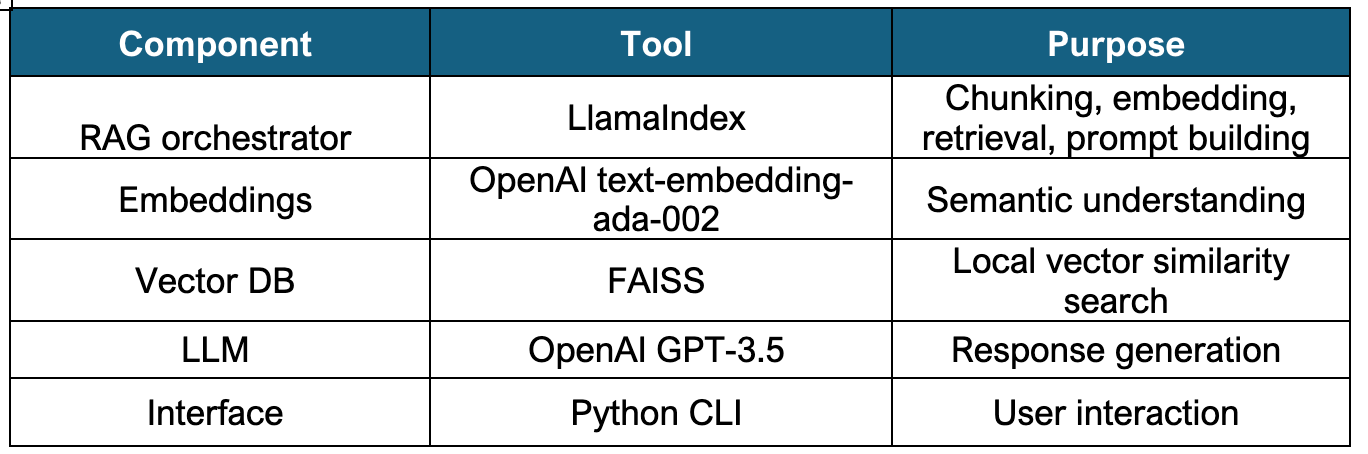 | Component | Tool | Purpose |
|---|---|---|
| RAG orchestrator | LlamaIndex | Chunking, embedding, retrieval, prompt building |
| Embeddings | OpenAI text-embedding-ada-002 | Semantic understanding |
| Vector DB | FAISS | Local vector similarity search |
| LLM | OpenAI GPT-3.5 | Response generation |
| Interface | Python CLI | User interaction |